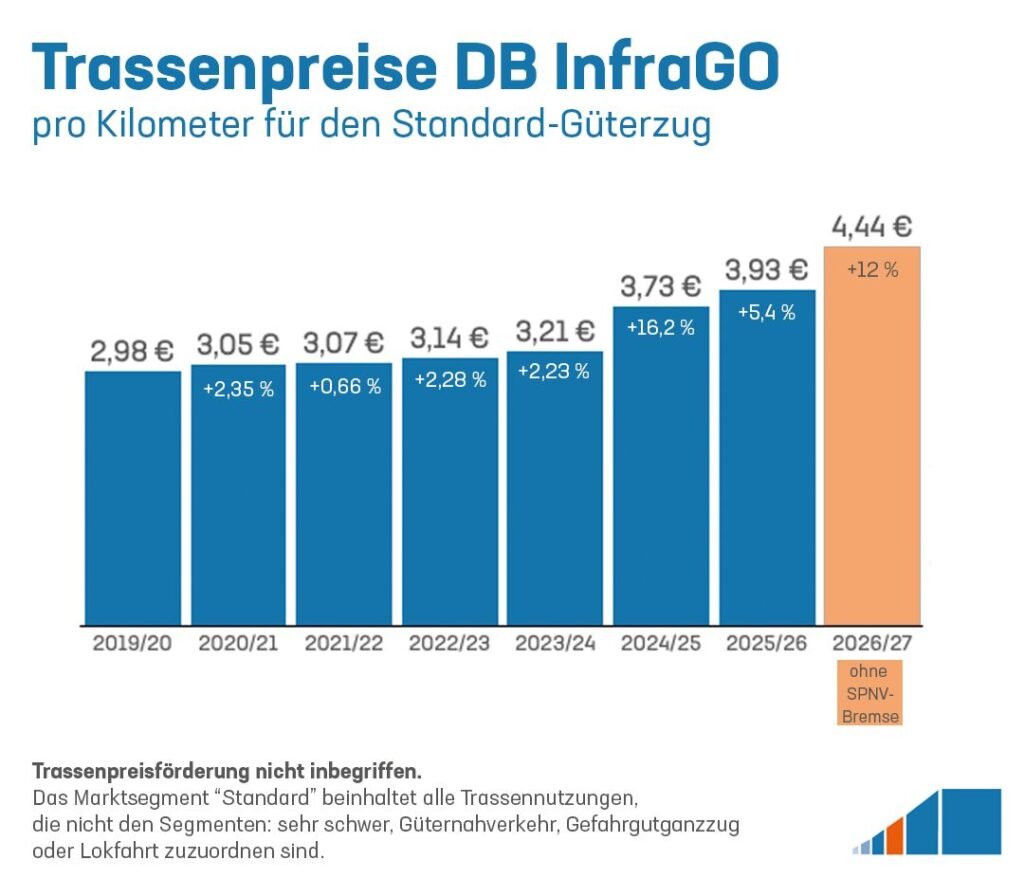 Trassenpreise DB InfraGO
pro Kilometer für den Standard-Güterzug

2,98 €
3,05 €
+2,35 %
3,07 €
+0,66 %
3,14 €
+2,28 %
3,21 €
+2,23 %
3,73 €
+16,2 %
3,93 €
+5,4 %
4,44 €
+12 %

2019/20
2020/21
2021/22
2022/23
2023/24
2024/25
2025/26
2026/27
ohne SPNV-Bremse

Trassenpreisförderung nicht inbegriffen.
Das Marktsegment “Standard” beinhaltet alle Trassennutzungen, die nicht den Segmenten: sehr schwer, Güternahverkehr, Gefahrgutganzzug oder Lokfahrt zuzuordnen sind.